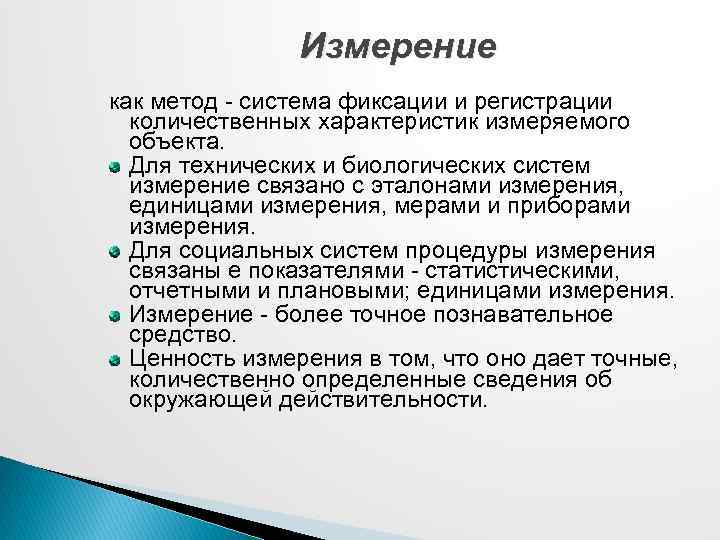 Измерение

как метод - система фиксации и регистрации количественных характеристик измеряемого объекта.

Для технических и биологических систем измерение связано с эталонами измерения, единицами измерения, мерами и приборами измерения.

Для социальных систем процедуры измерения связаны е показателями - статистическими, отчетными и плановыми; единицами измерения.

Измерение - более точное познавательное средство.

Ценность измерения в том, что оно дает точные, количественно определенные сведения об окружающей действительности.